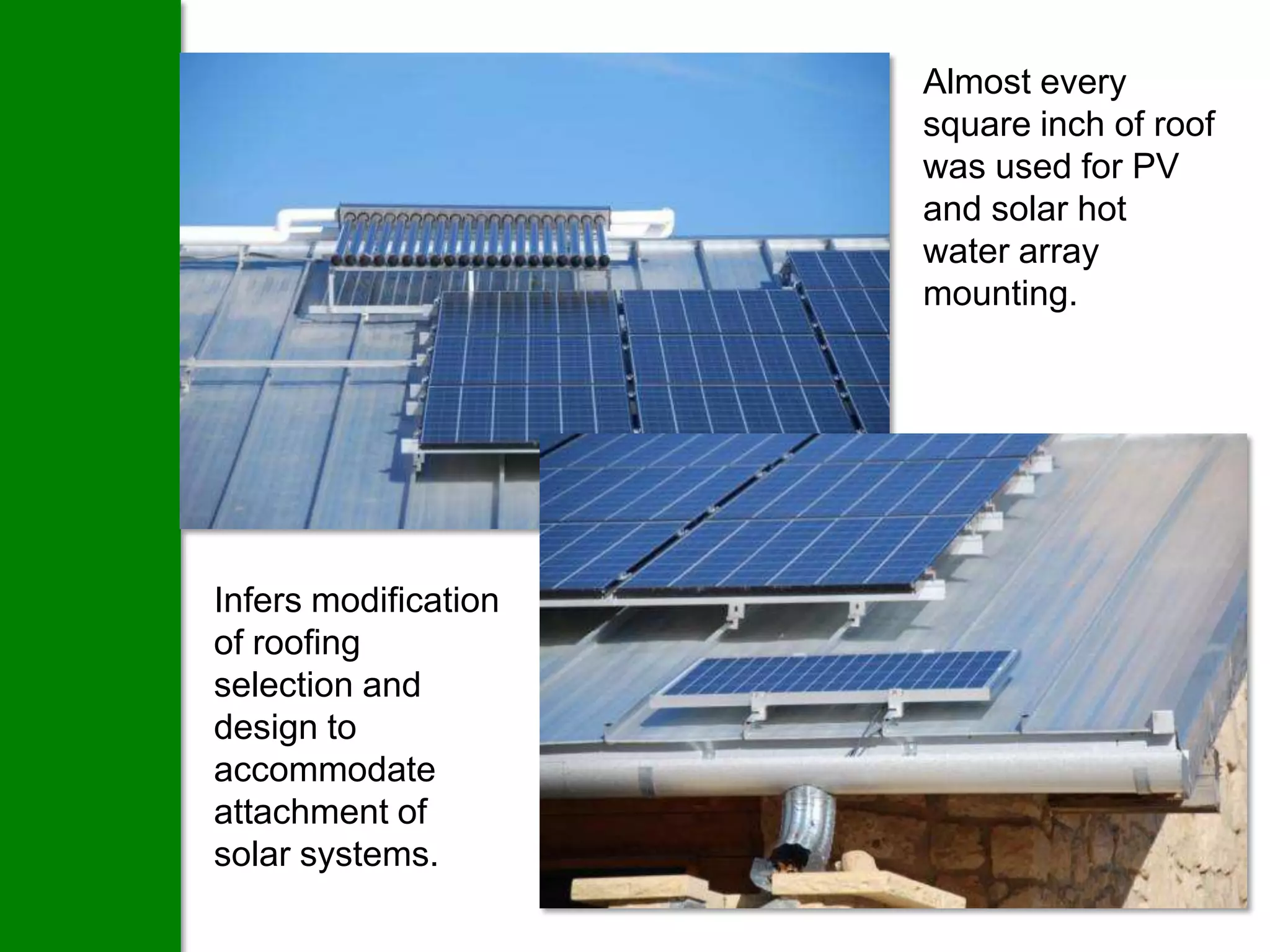 Almost every square inch of roof was used for PV and solar hot water array mounting.

Infers modification of roofing selection and design to accommodate attachment of solar systems.